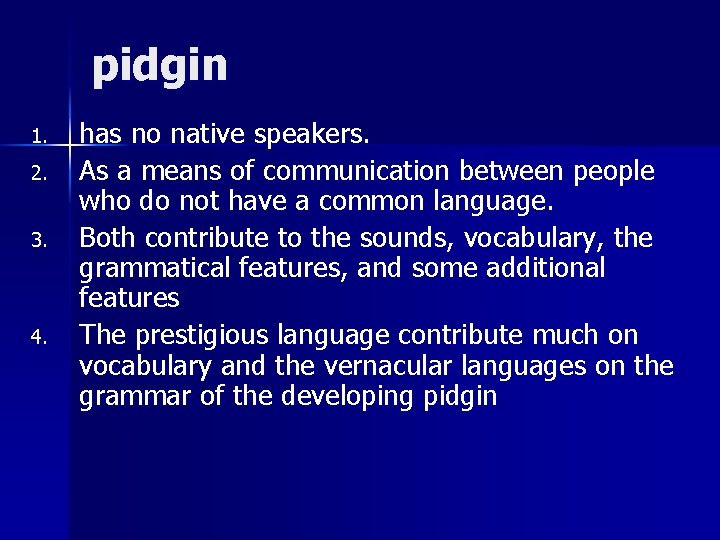 pidgin

1. has no native speakers.
2. As a means of communication between people who do not have a common language.
3. Both contribute to the sounds, vocabulary, the grammatical features, and some additional features
4. The prestigious language contribute much on vocabulary and the vernacular languages on the grammar of the developing pidgin